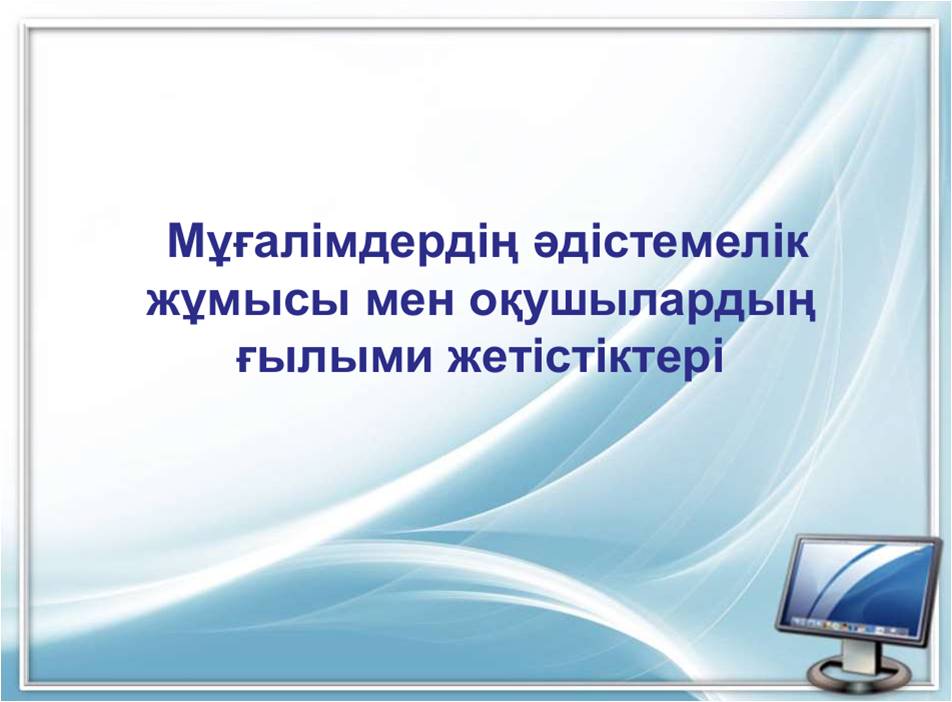 Мұғалімдердің әдістемелік жұмысы мен оқушылардың ғылыми жетістіктері